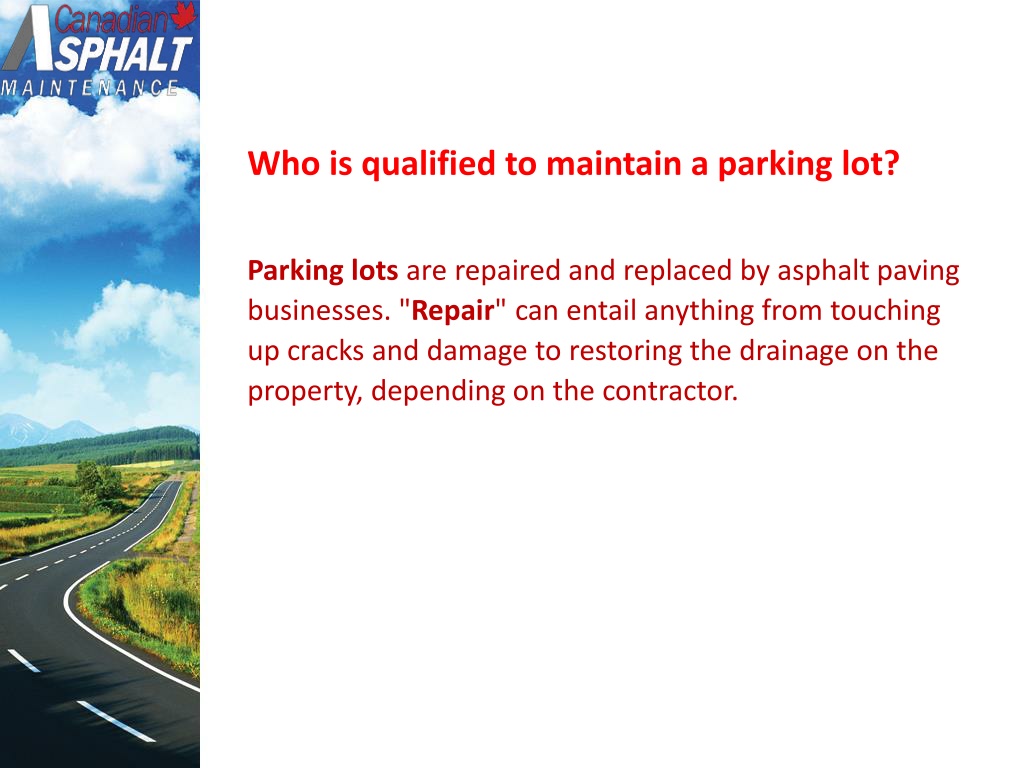 Canadian
ASPHALT
MAINTENANCE

Who is qualified to maintain a parking lot?

Parking lots are repaired and replaced by asphalt paving businesses. "Repair" can entail anything from touching up cracks and damage to restoring the drainage on the property, depending on the contractor.